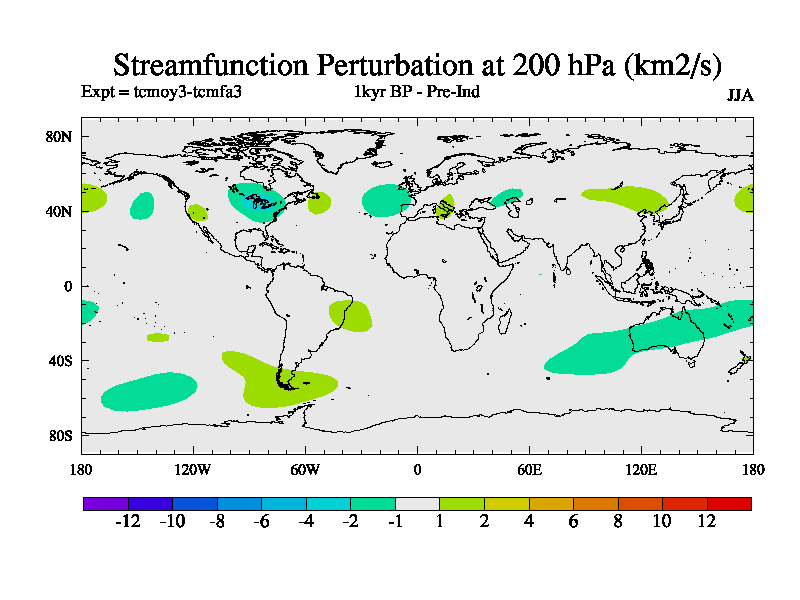 Streamfunction Perturbation at 200 hPa (km2/s)

Expt = tcmoy3-tcmfa3

1kyr BP - Pre-Ind

JJA

80N

40N

0

40S

80S

180

120W

60W

0

60E

120E

180

-12 -10 -8 -6 -4 -2 -1 1 2 4 6 8 10 12